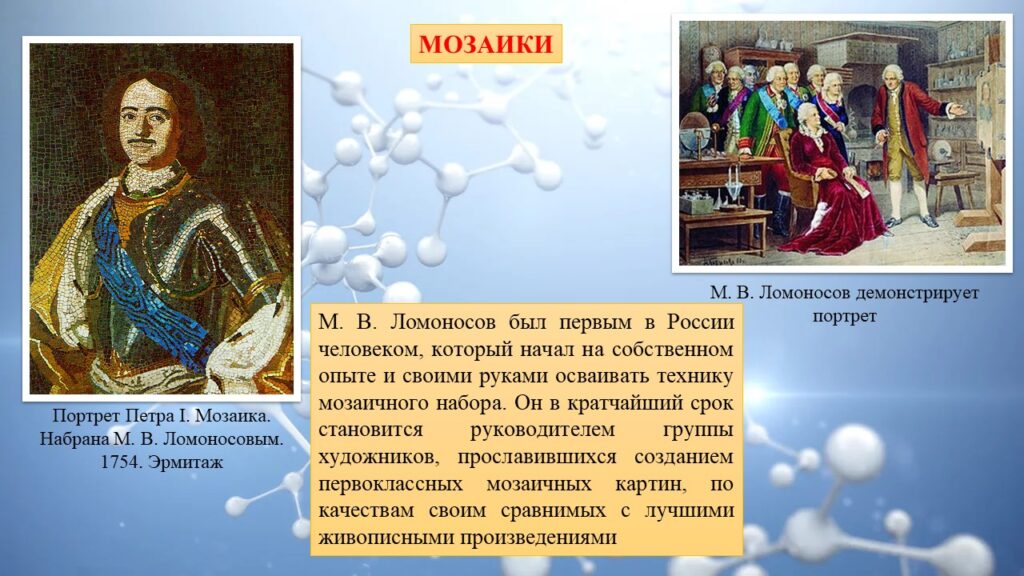 МОЗАИКИ

Портрет Петра I. Мозаика. Набрана М. В. Ломоносовым. 1754. Эрмитаж

М. В. Ломоносов демонстрирует портрет

М. В. Ломоносов был первым в России человеком, который начал на собственном опыте и своими руками осваивать технику мозаичного набора. Он в кратчайший срок становится руководителем группы художников, прославившихся созданием первоклассных мозаичных картин, по качествам своим сравнимых с лучшими живописными произведениями